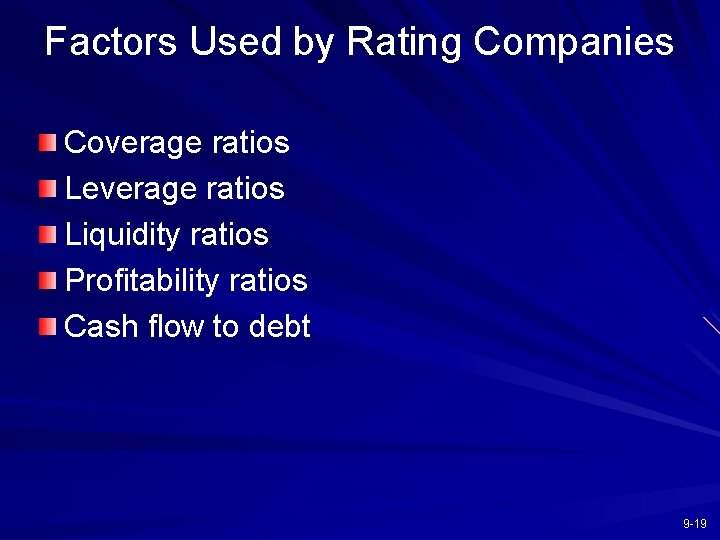 Factors Used by Rating Companies

- Coverage ratios
- Leverage ratios
- Liquidity ratios
- Profitability ratios
- Cash flow to debt

9-19